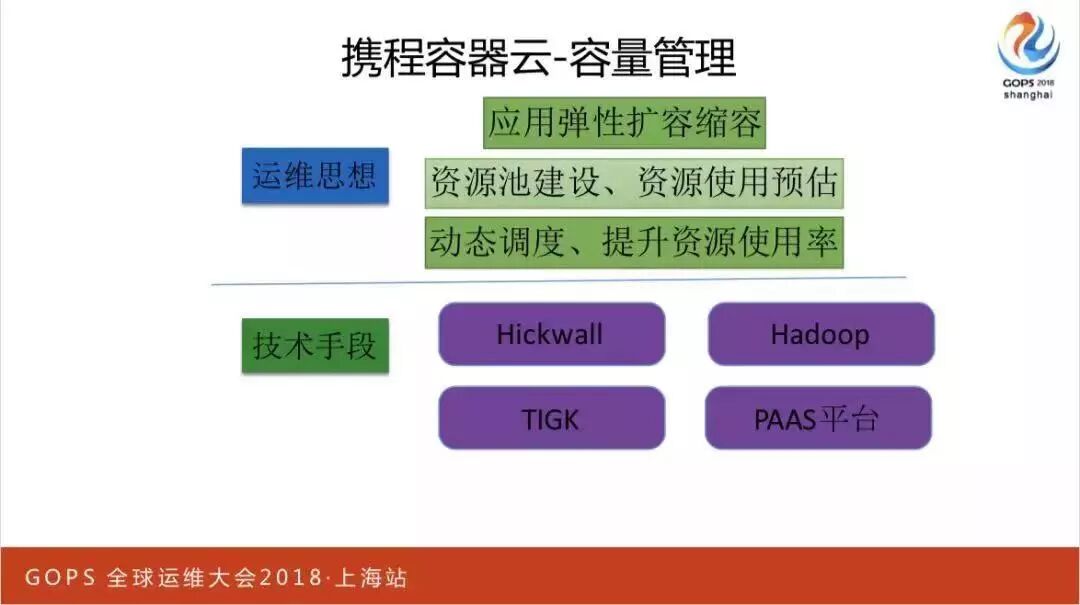 携程容器云-容量管理

GOPS 2018
shanghai

运维思想

应用弹性扩容缩容

资源池建设、资源使用预估

动态调度、提升资源使用率

技术手段

Hickwall

Hadoop

TIGK

PAAS平台

GOPS 全球运维大会2018·上海站